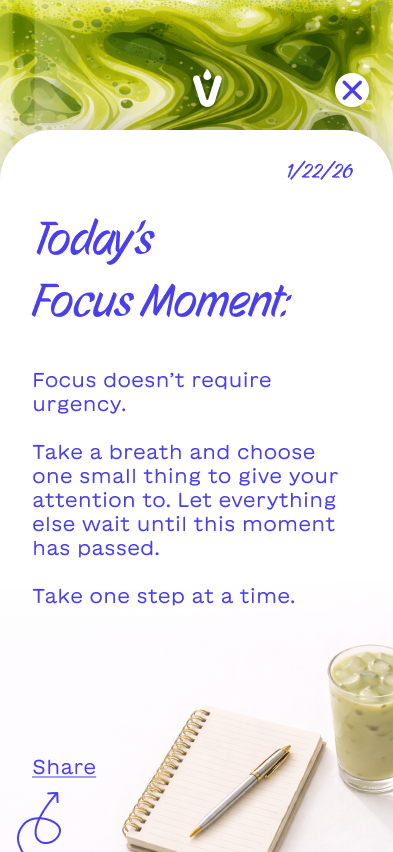 1/22/26

Today's Focus Moment:

Focus doesn't require urgency.

Take a breath and choose one small thing to give your attention to. Let everything else wait until this moment has passed.

Take one step at a time.

Share